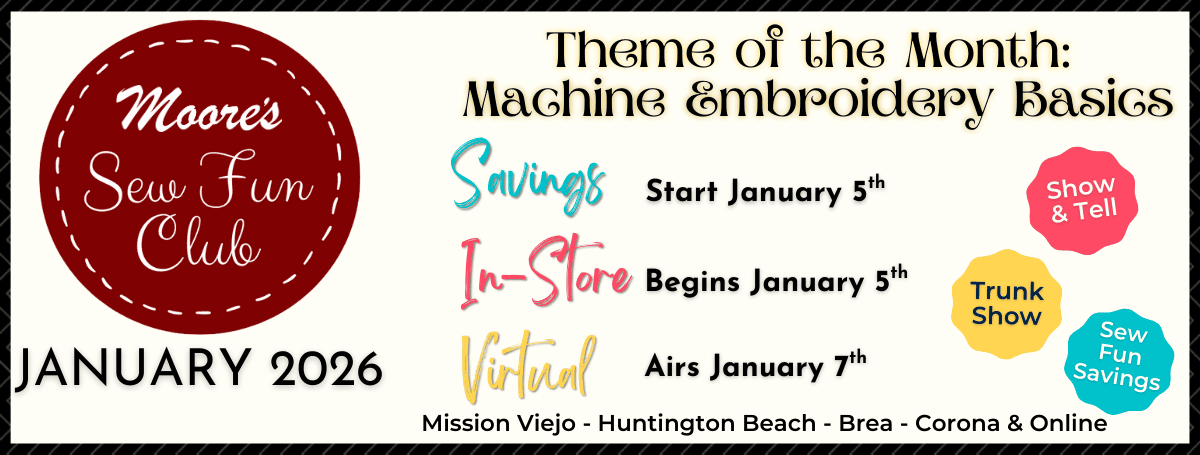 Moore's Sew Fun Club

JANUARY 2026

Theme of the Month: Machine Embroidery Basics

Savings Start January 5$^{th}$

In-Store Begins January 5$^{th}$

Virtual Airs January 7$^{th}$

Show & Tell

Trunk Show

Sew Fun Savings

Mission Viejo - Huntington Beach - Brea - Corona & Online